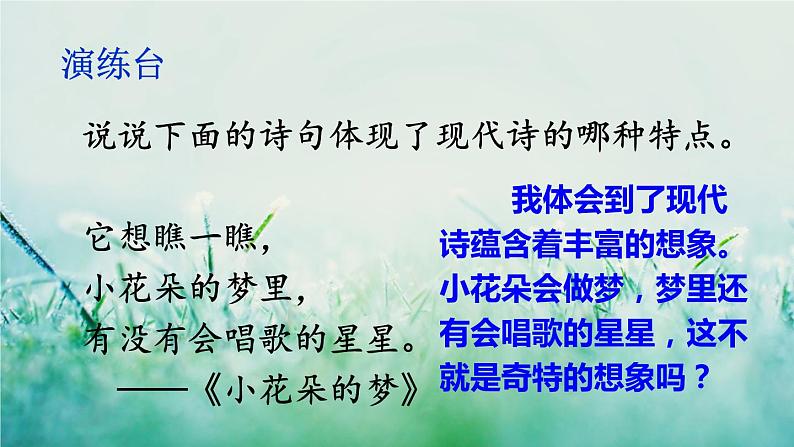 演练台

说说下面的诗句体现了现代诗的哪种特点。

它想瞧一瞧，
小花朵的梦里，
有没有会唱歌的星星。
——《小花朵的梦》

我体会到了现代诗蕴含着丰富的想象。小花朵会做梦，梦里还有会唱歌的星星，这不就是奇特的想象吗？